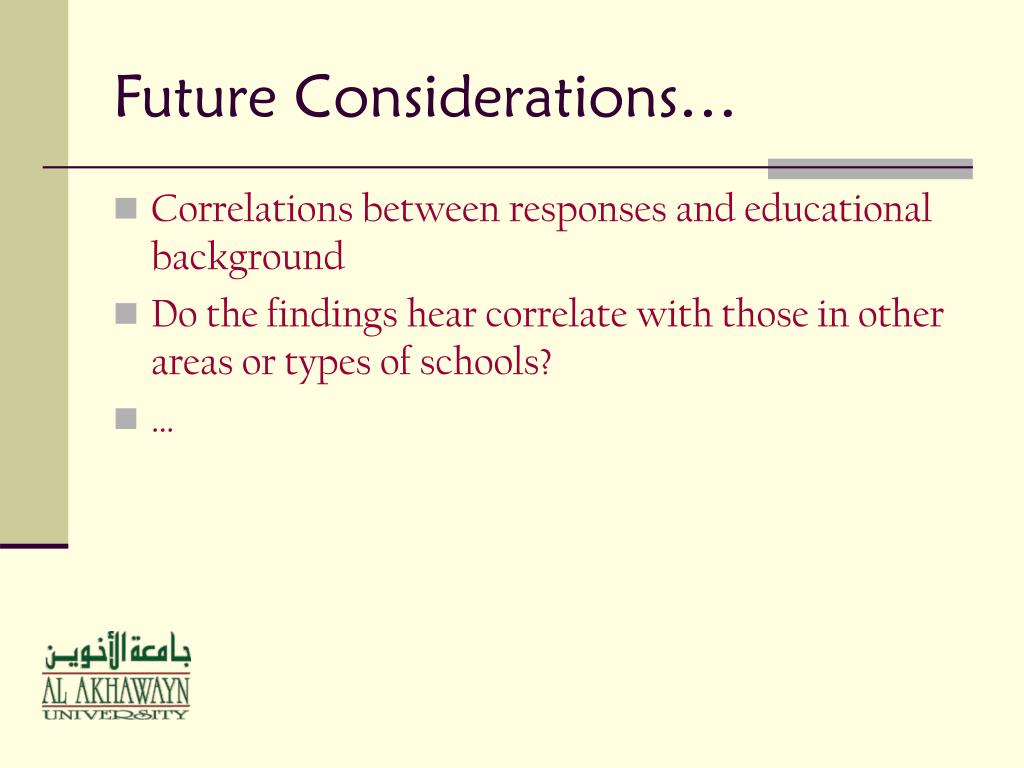 Future Considerations…

Correlations between responses and educational background

Do the findings hear correlate with those in other areas or types of schools?

…

جامعة الأخوين
AL AKHAWAYN
UNIVERSITY